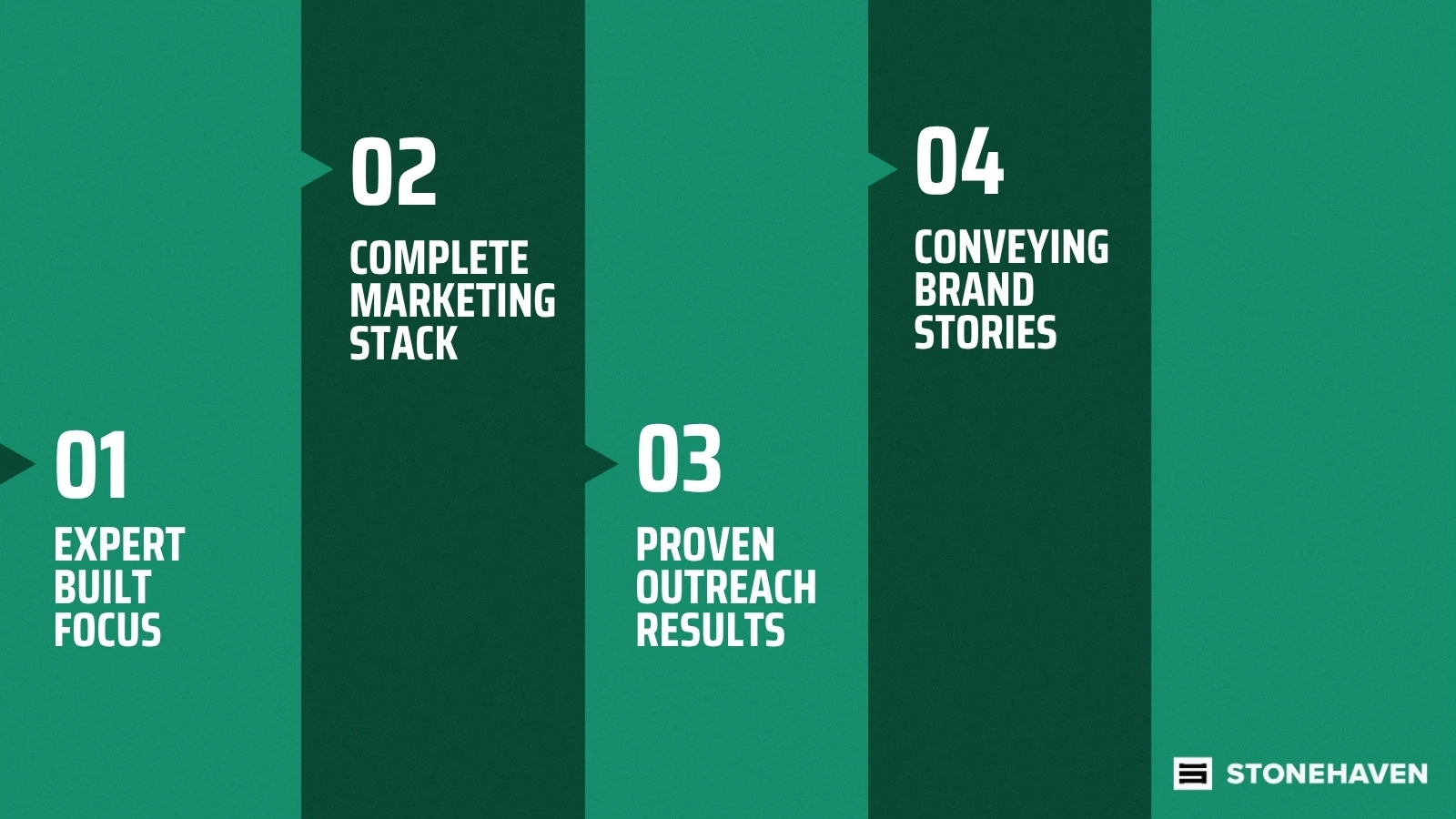 01
EXPERT BUILT FOCUS

02
COMPLETE MARKETING STACK

03
PROVEN OUTREACH RESULTS

04
CONVEYING BRAND STORIES

STONEHAVEN